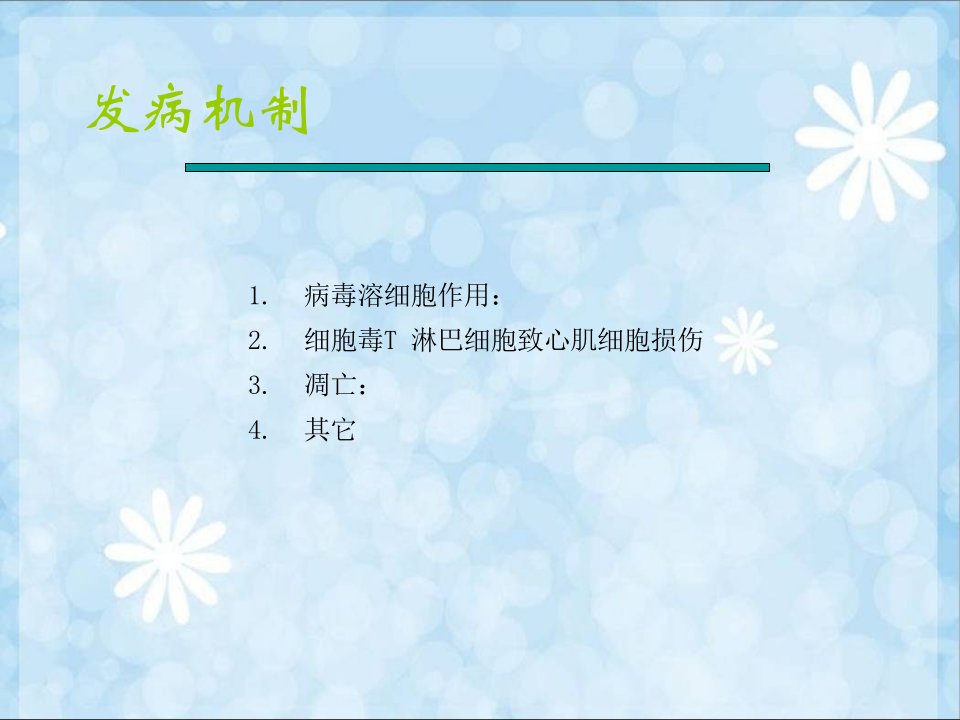 发病机制

1. 病毒溶细胞作用：
2. 细胞毒T 淋巴细胞致心肌细胞损伤
3. 凋亡：
4. 其它